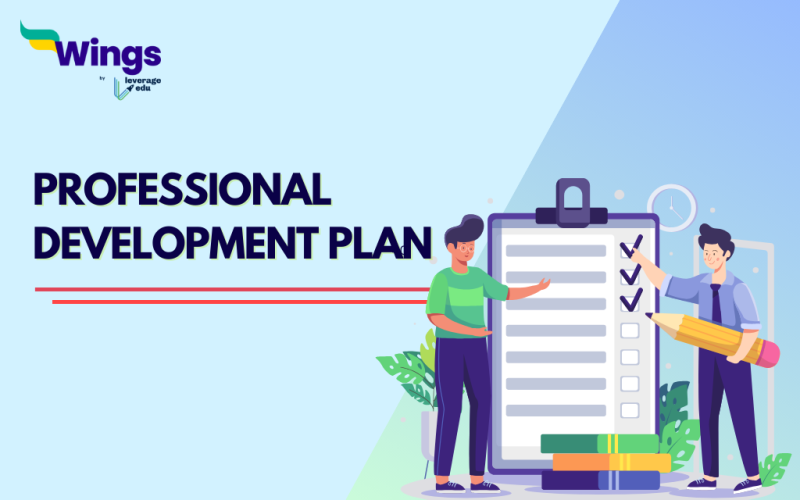 Wings
by leverage edu

PROFESSIONAL DEVELOPMENT PLAN